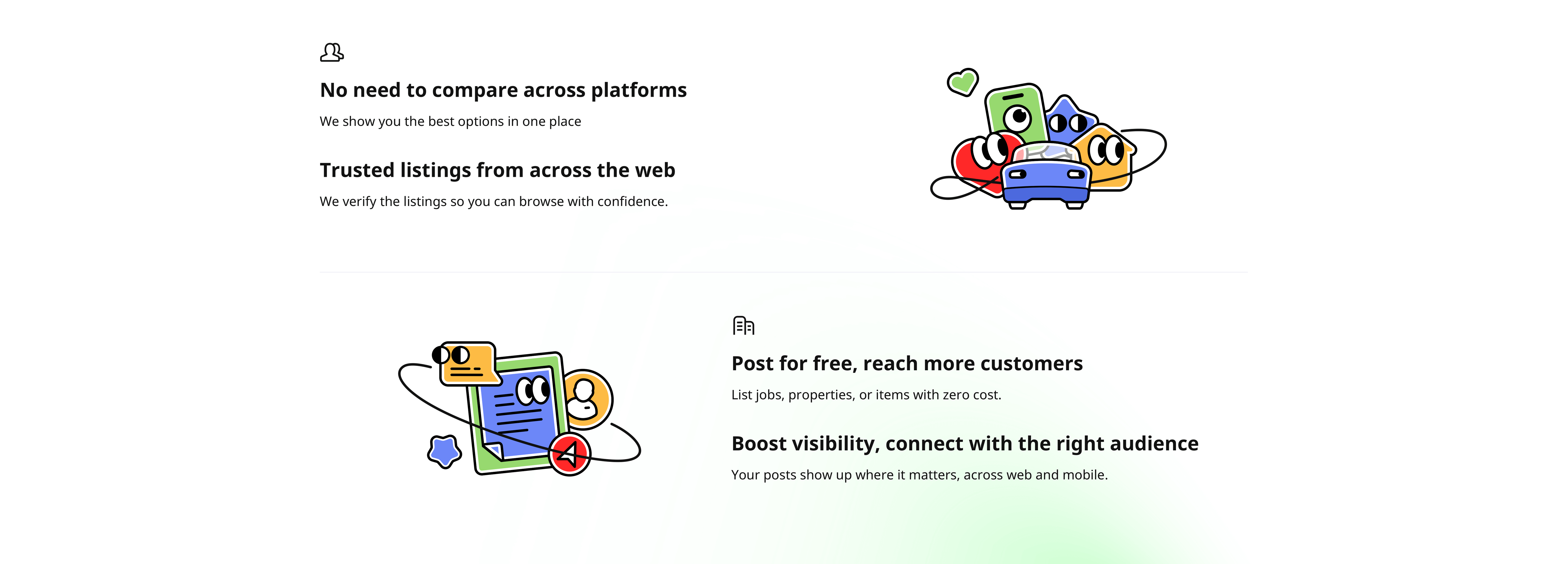 No need to compare across platforms

We show you the best options in one place

Trusted listings from across the web

We verify the listings so you can browse with confidence.

Post for free, reach more customers

List jobs, properties, or items with zero cost.

Boost visibility, connect with the right audience

Your posts show up where it matters, across web and mobile.